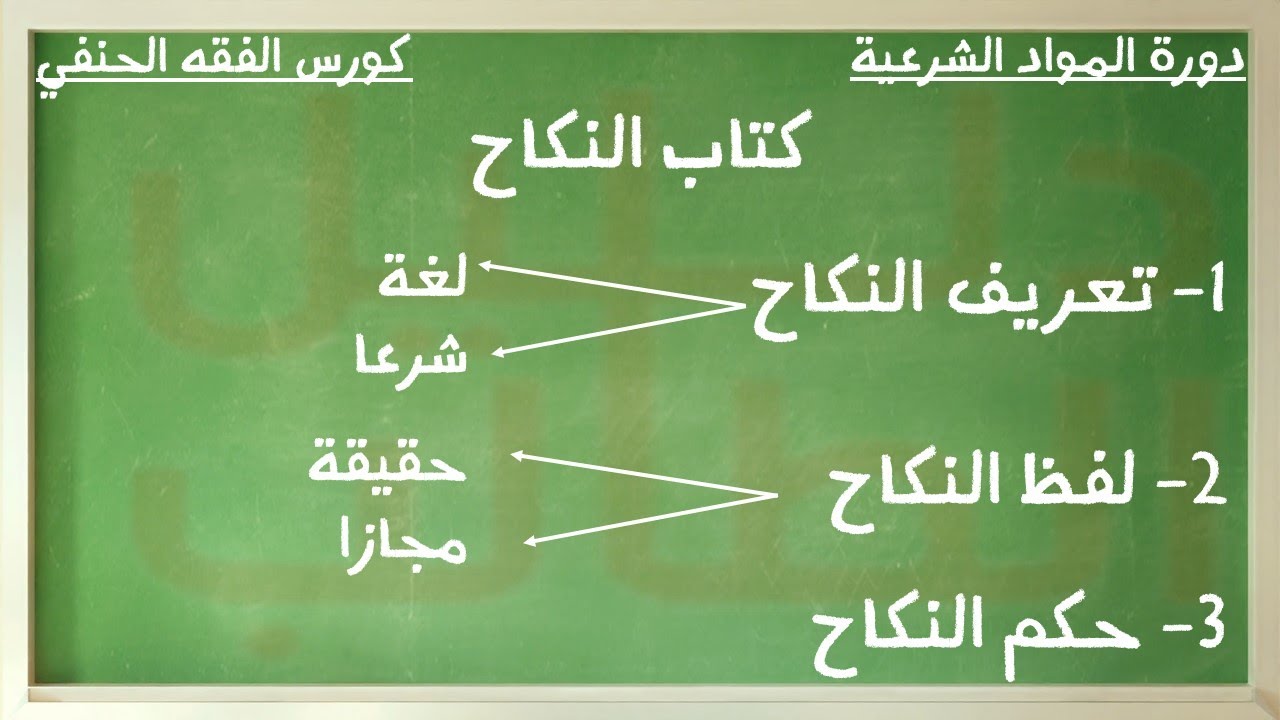 دورة المواد الشرعية

كورس الفقه الحنفي

كتاب النكاح

1- تعريف النكاح

لغة

شرعا

2- لفظ النكاح

حقيقة

مجازا

3- حكم النكاح